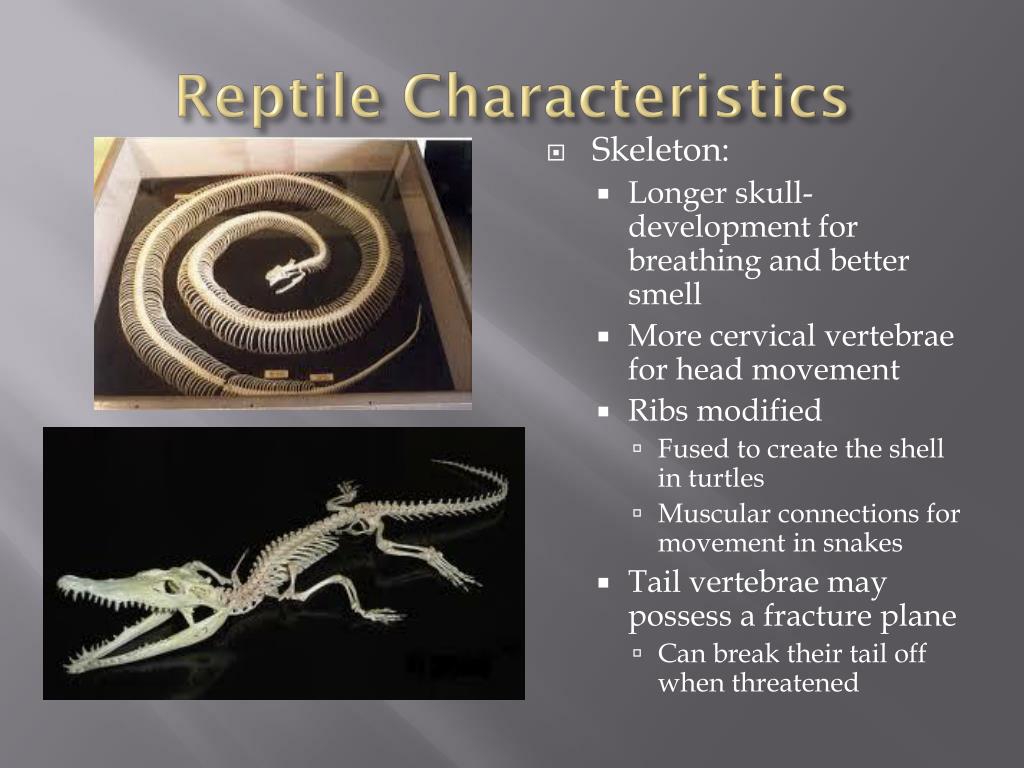 Reptile Characteristics

Skeleton:

Longer skull-development for breathing and better smell

More cervical vertebrae for head movement

Ribs modified

Fused to create the shell in turtles

Muscular connections for movement in snakes

Tail vertebrae may possess a fracture plane

Can break their tail off when threatened